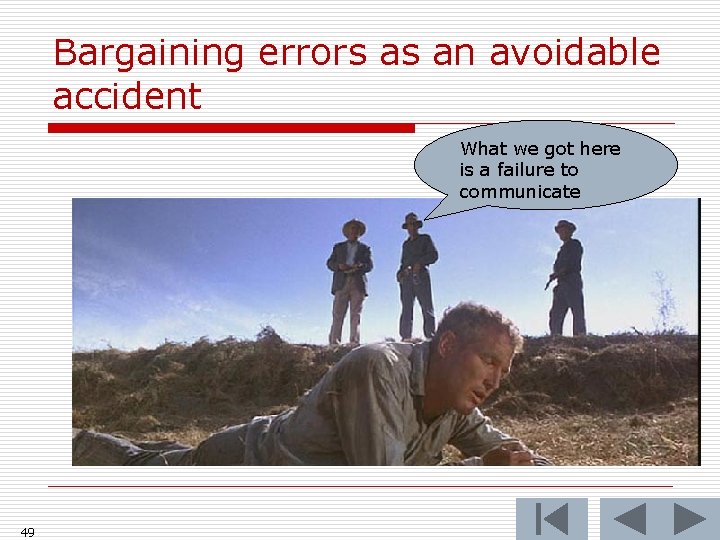 Bargaining errors as an avoidable accident

What we got here is a failure to communicate

49